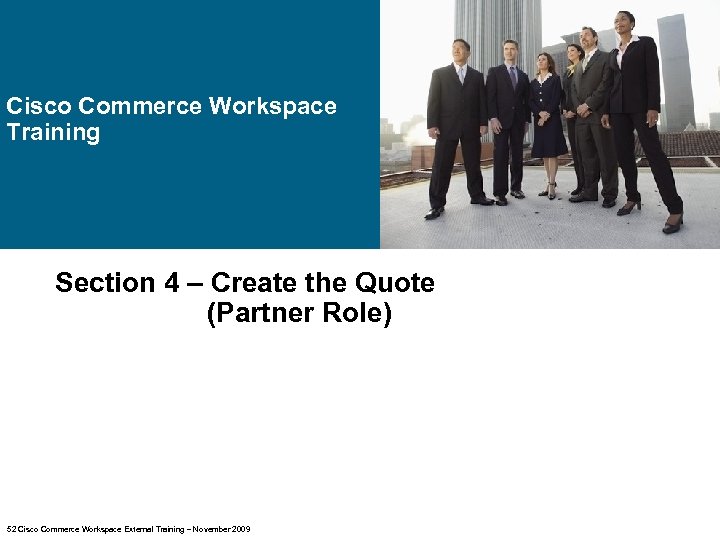 Cisco Commerce Workspace Training

Section 4 – Create the Quote (Partner Role)

52 Cisco Commerce Workspace External Training – November 2009